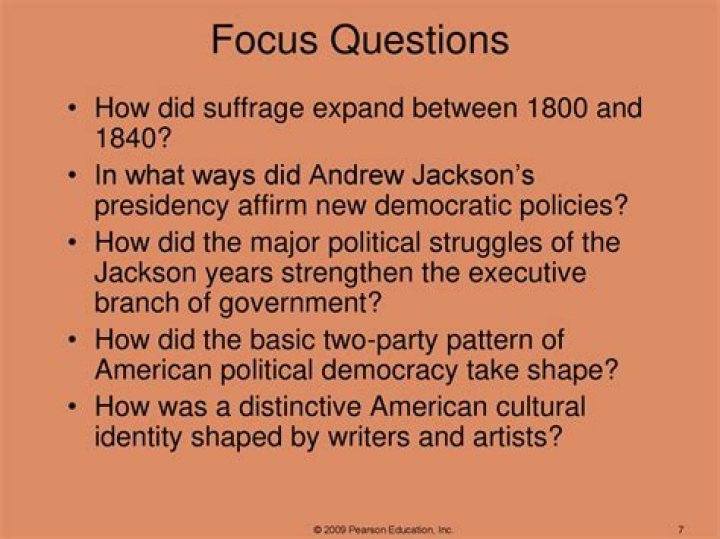 Focus Questions

• How did suffrage expand between 1800 and 1840?

• In what ways did Andrew Jackson's presidency affirm new democratic policies?

• How did the major political struggles of the Jackson years strengthen the executive branch of government?

• How did the basic two-party pattern of American political democracy take shape?

• How was a distinctive American cultural identity shaped by writers and artists?

© 2009 Pearson Education, Inc.

7